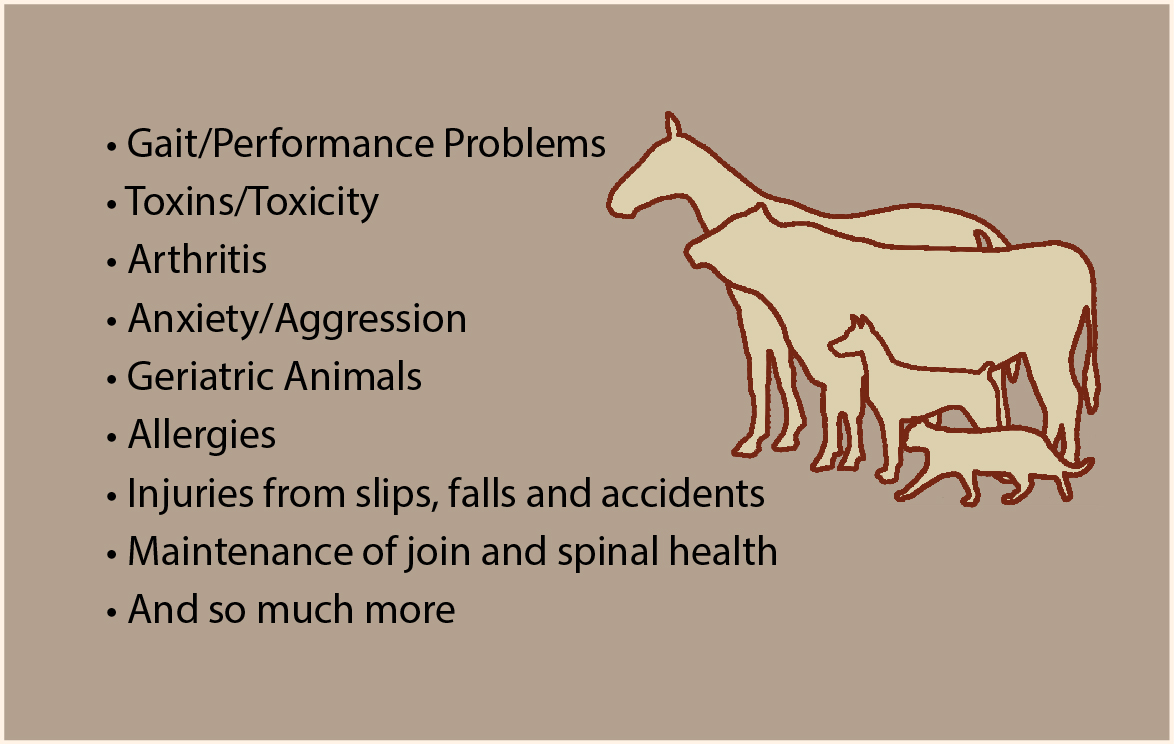 • Gait/Performance Problems
• Toxins/Toxicity
• Arthritis
• Anxiety/Aggression
• Geriatric Animals
• Allergies
• Injuries from slips, falls and accidents
• Maintenance of join and spinal health
• And so much more